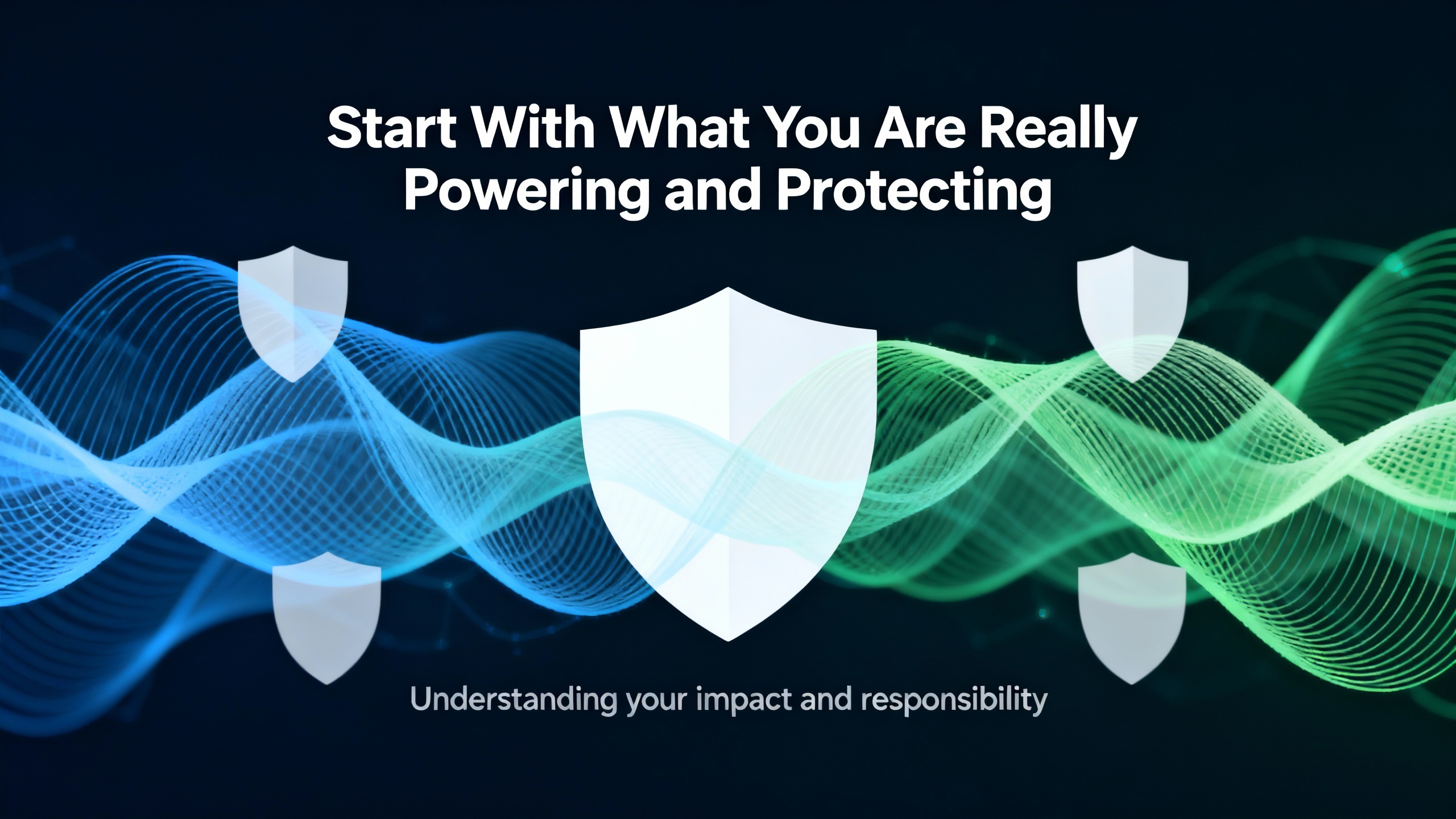 Start With What You Are Really Powering and Protecting

Understanding your impact and responsibility